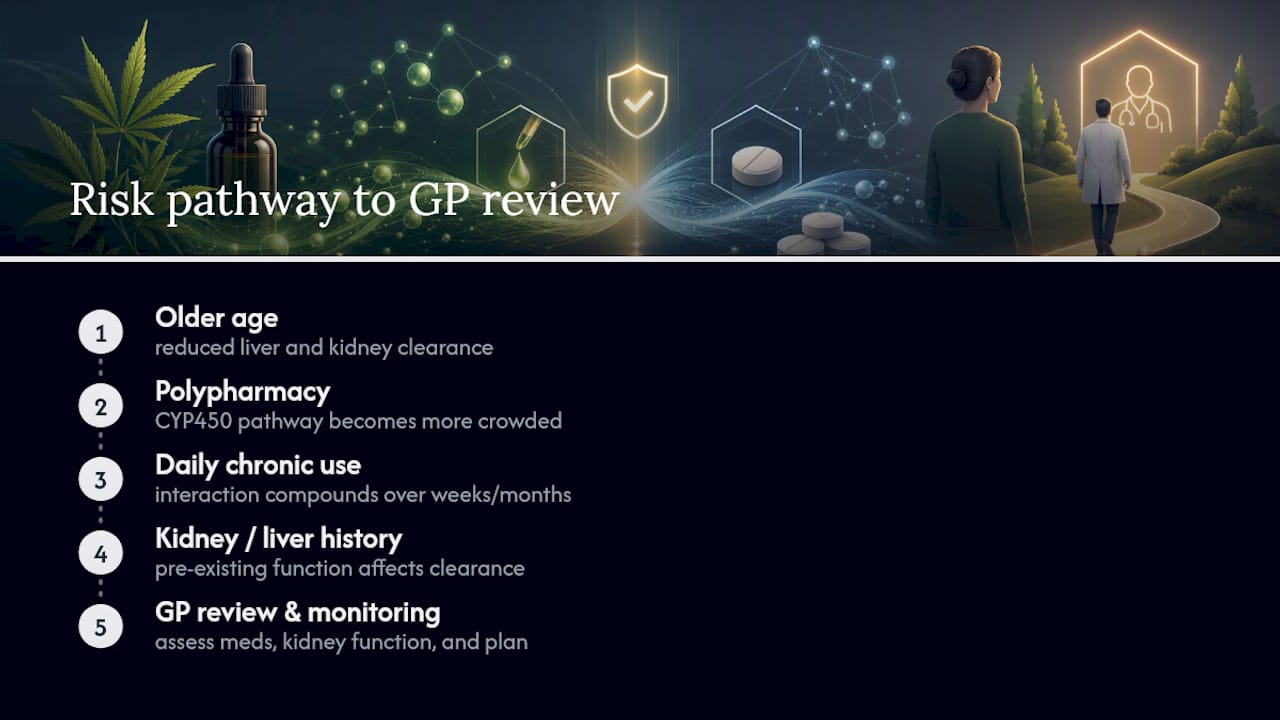 Risk pathway to GP review

1
Older age
reduced liver and kidney clearance

2
Polypharmacy
CYP450 pathway becomes more crowded

3
Daily chronic use
interaction compounds over weeks/months

4
Kidney / liver history
pre-existing function affects clearance

5
GP review & monitoring
assess meds, kidney function, and plan